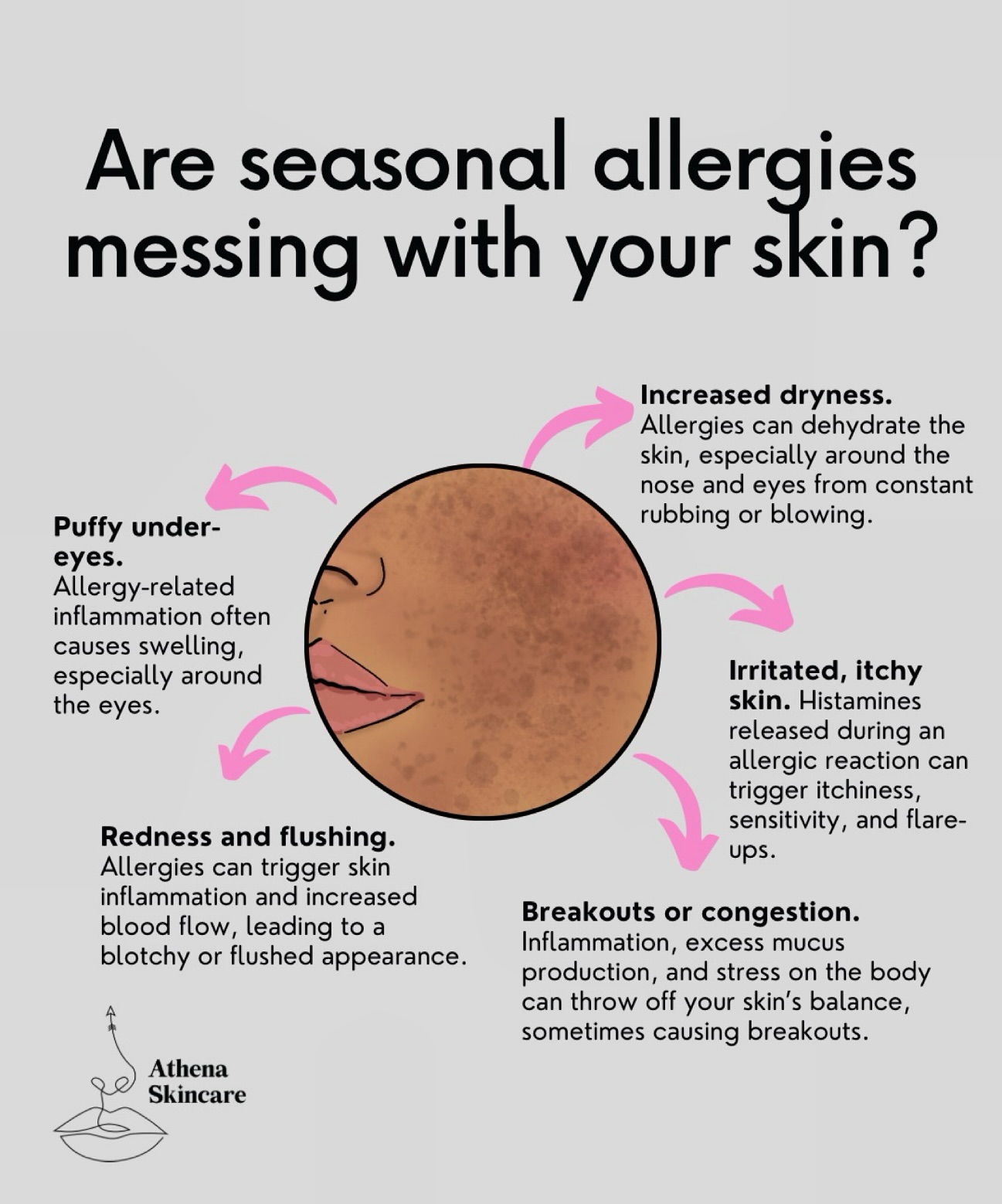 Are seasonal allergies messing with your skin?

Increased dryness. Allergies can dehydrate the skin, especially around the nose and eyes from constant rubbing or blowing.

Puffy under-eyes. Allergy-related inflammation often causes swelling, especially around the eyes.

Irritated, itchy skin. Histamines released during an allergic reaction can trigger itchiness, sensitivity, and flare-ups.

Redness and flushing. Allergies can trigger skin inflammation and increased blood flow, leading to a blotchy or flushed appearance.

Breakouts or congestion. Inflammation, excess mucus production, and stress on the body can throw off your skin's balance, sometimes causing breakouts.

Athena Skincare